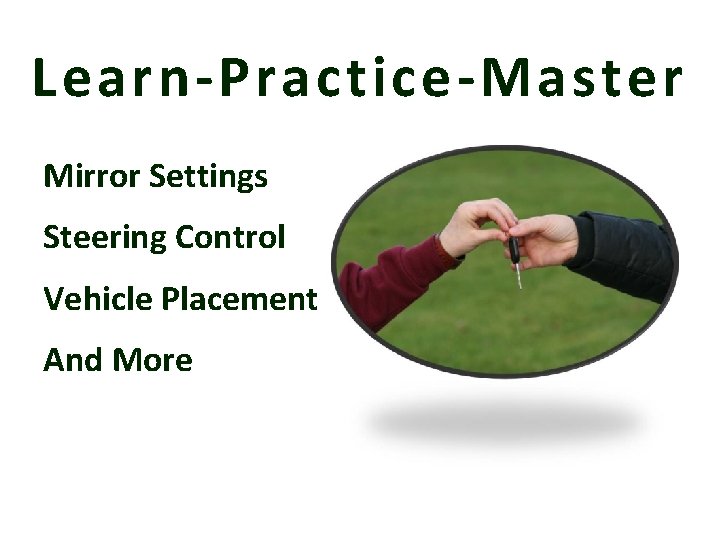 Learn-Practice-Master

Mirror Settings

Steering Control

Vehicle Placement

And More